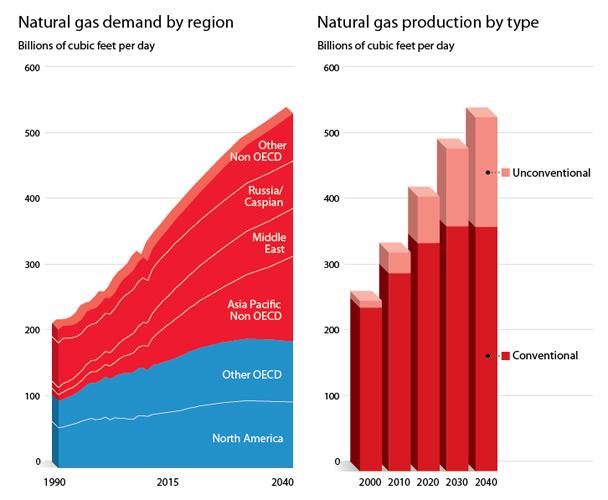 Natural gas demand by region

Billions of cubic feet per day

600
500
400
300
200
100
0

Other Non OECD
Russia/ Caspian
Middle East
Asia Pacific Non OECD
Other OECD
North America

1990
2015
2040

Natural gas production by type

Billions of cubic feet per day

600
500
400
300
200
100
0

Unconventional
Conventional

2000
2010
2020
2030
2040